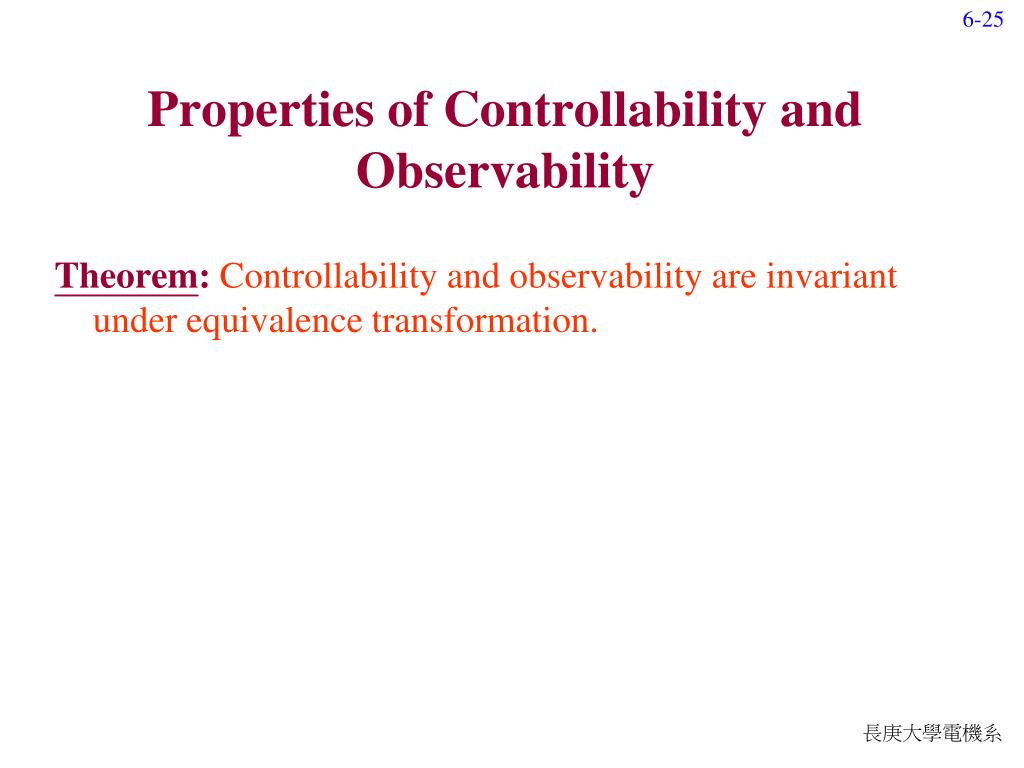 6-25

Properties of Controllability and Observability

Theorem: Controllability and observability are invariant under equivalence transformation.

長庚大學電機系